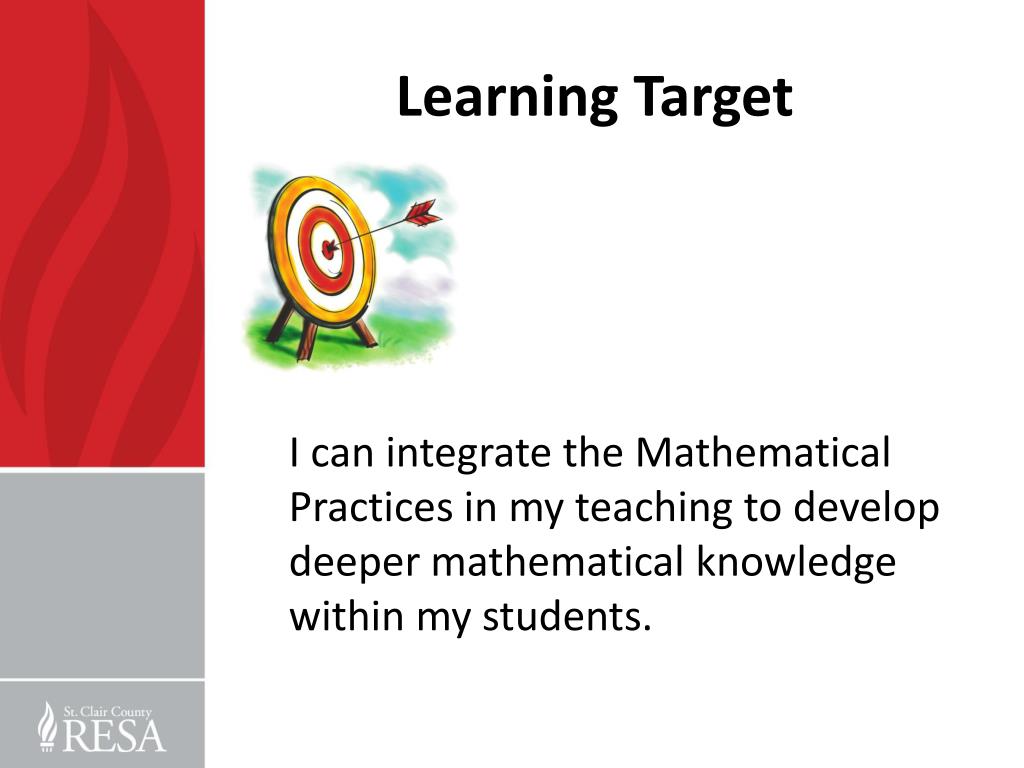 Learning Target

I can integrate the Mathematical Practices in my teaching to develop deeper mathematical knowledge within my students.

St. Clair County
RESA